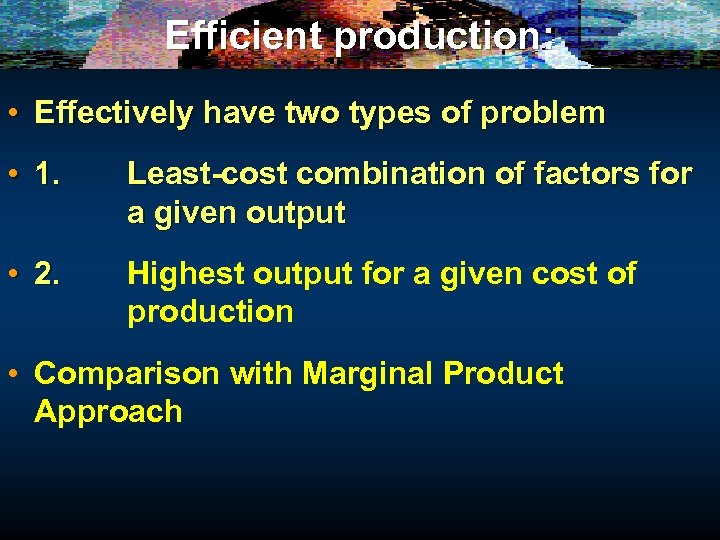 Efficient production:

• Effectively have two types of problem

• 1. Least-cost combination of factors for a given output

• 2. Highest output for a given cost of production

• Comparison with Marginal Product Approach